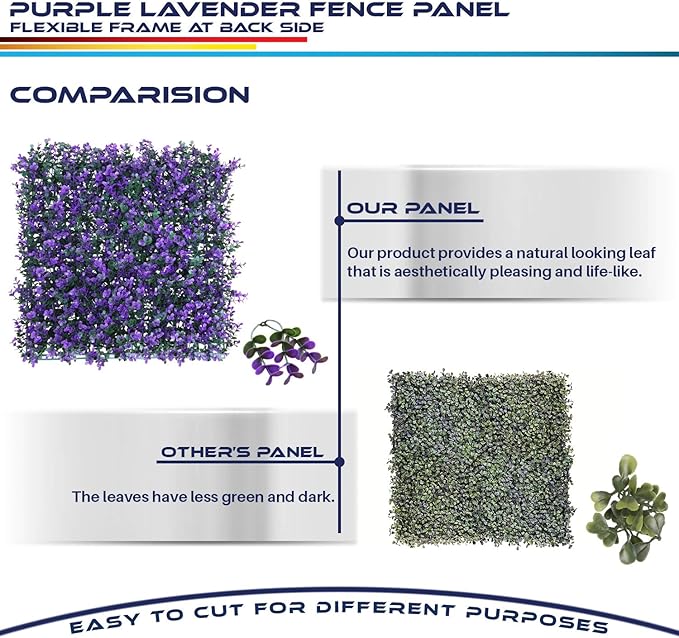 PURPLE LAVENDER FENCE PANEL
FLEXIBLE FRAME AT BACK SIDE

COMPARISION

OUR PANEL

Our product provides a natural looking leaf that is aesthetically pleasing and life-like.

OTHER'S PANEL

The leaves have less green and dark.

EASY TO CUT FOR DIFFERENT PURPOSES